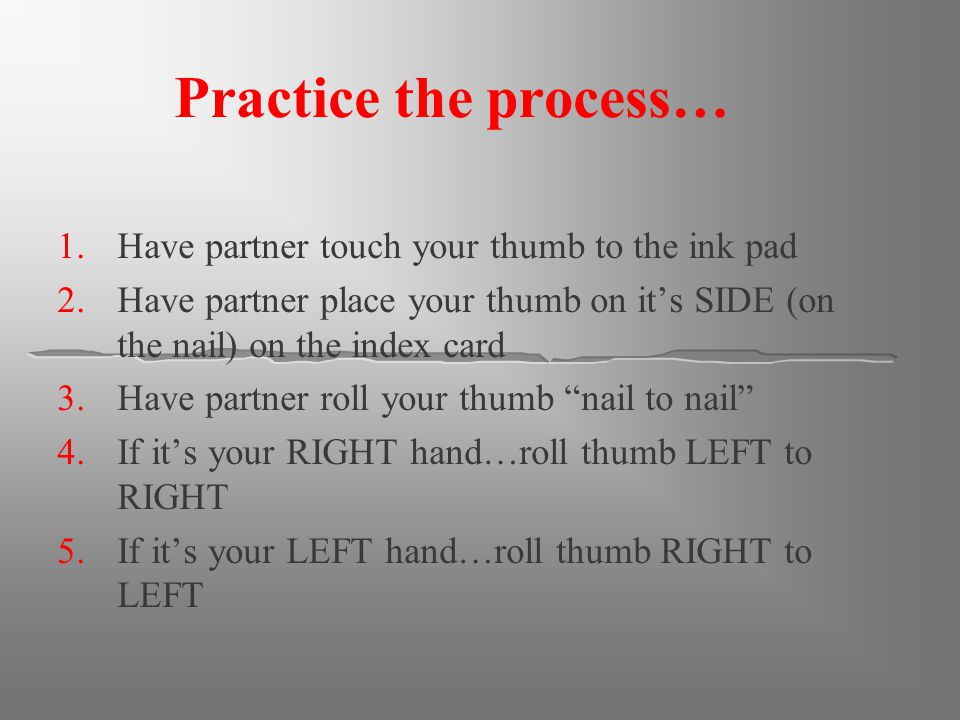 Practice the process…

1. Have partner touch your thumb to the ink pad
2. Have partner place your thumb on it’s SIDE (on the nail) on the index card
3. Have partner roll your thumb “nail to nail”
4. If it’s your RIGHT hand…roll thumb LEFT to RIGHT
5. If it’s your LEFT hand…roll thumb RIGHT to LEFT